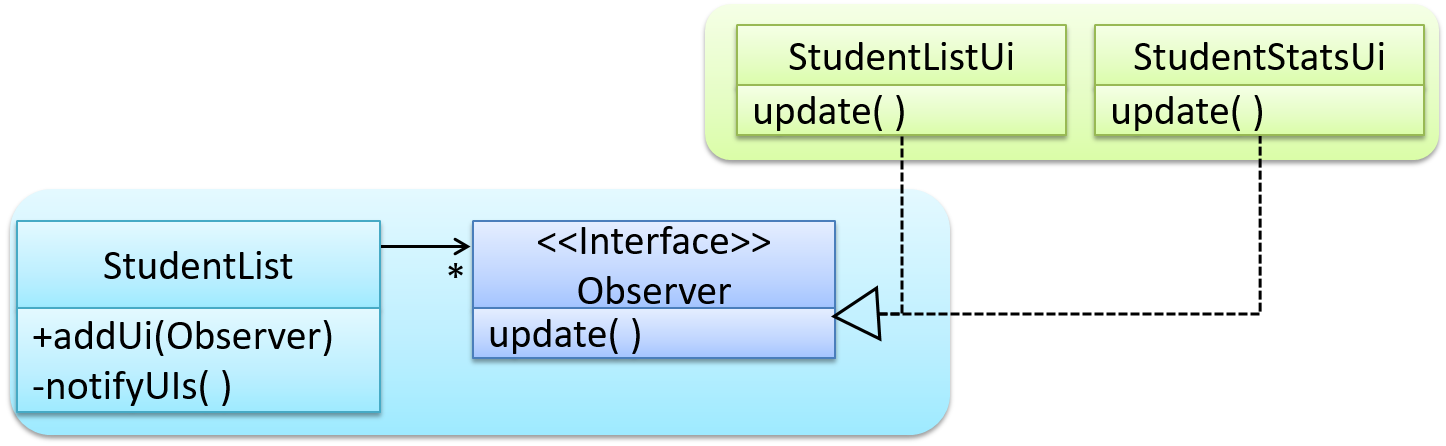 StudentListUi
update( )

StudentStatsUi
update( )

StudentList
+addUi(Observer)
-notifyUIs( )

*

<<Interface>>
Observer
update( )